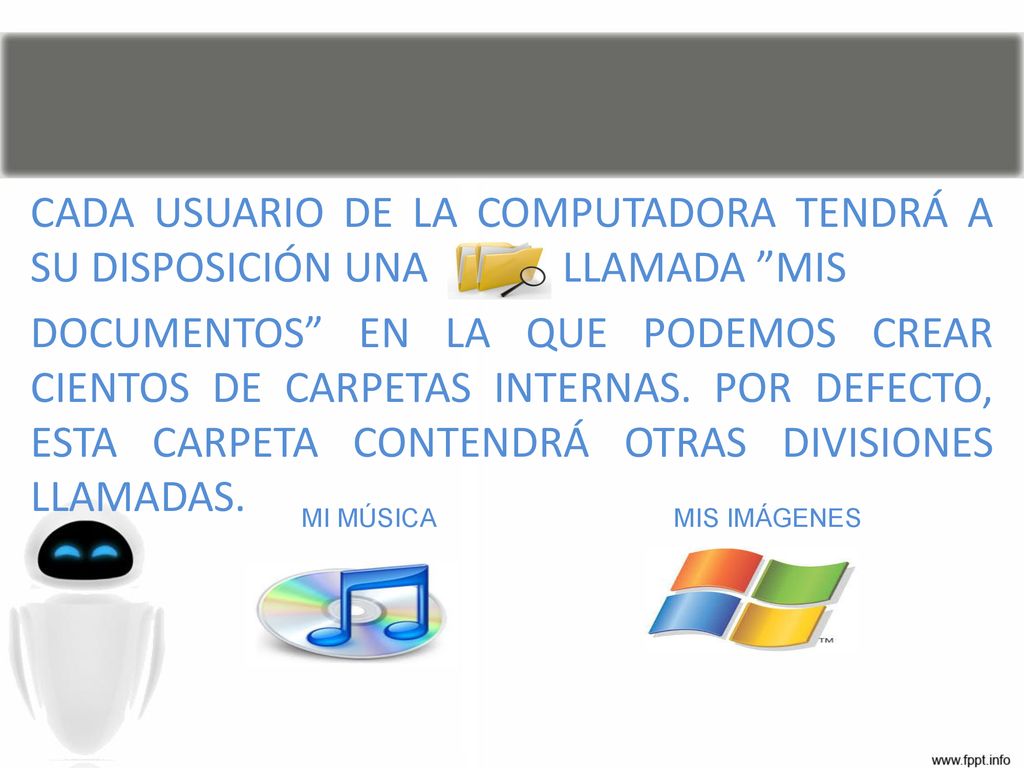 CADA USUARIO DE LA COMPUTADORA TENDRÁ A SU DISPOSICIÓN UNA LLAMADA ”MIS DOCUMENTOS” EN LA QUE PODEMOS CREAR CIENTOS DE CARPETAS INTERNAS. POR DEFECTO, ESTA CARPETA CONTENDRÁ OTRAS DIVISIONES LLAMADAS.

MI MÚSICA

MIS IMÁGENES

TM

www.fppt.info